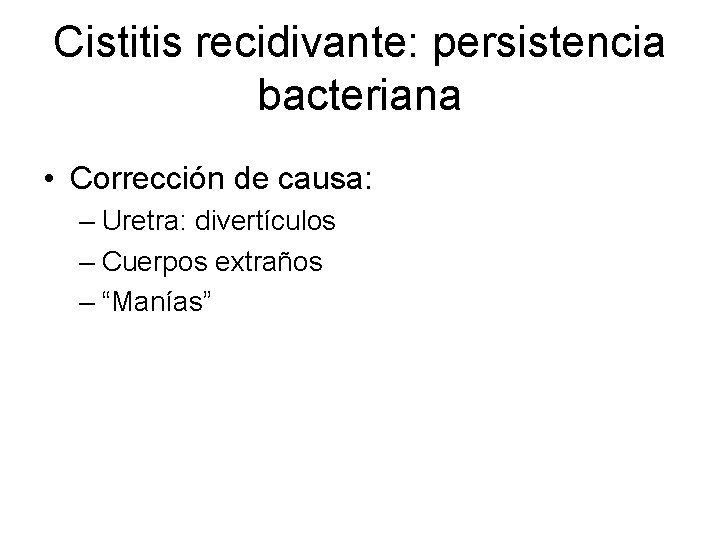 Cistitis recidivante: persistencia bacteriana

• Corrección de causa:
– Uretra: divertículos
– Cuerpos extraños
– “Manías”